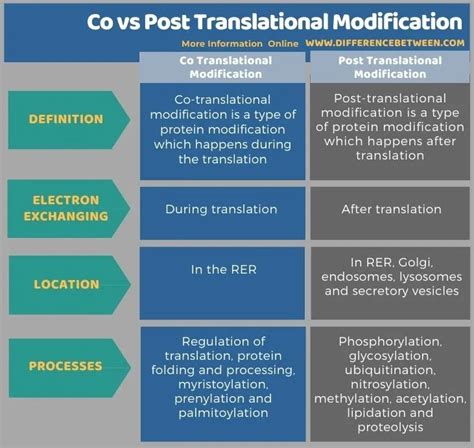 Co vs Post Translational Modification

More Information Online WWW.DIFFERENCEBETWEEN.COM

| | Co Translational Modification | Post Translational Modification |
|---|---|---|
| DEFINITION | Co-translational modification is a type of protein modification which happens during the translation | Post-translational modification is a type of protein modification which happens after translation |
| ELECTRON EXCHANGING | During translation | After translation |
| LOCATION | In the RER | In RER, Golgi, endosomes, lysosomes and secretory vesicles |
| PROCESSES | Regulation of translation, protein folding and processing, myristoylation, prenylation and palmitoylation | Phosphorylation, glycosylation, ubiquitination, nitrosylation, methylation, acetylation, lipidation and proteolysis |